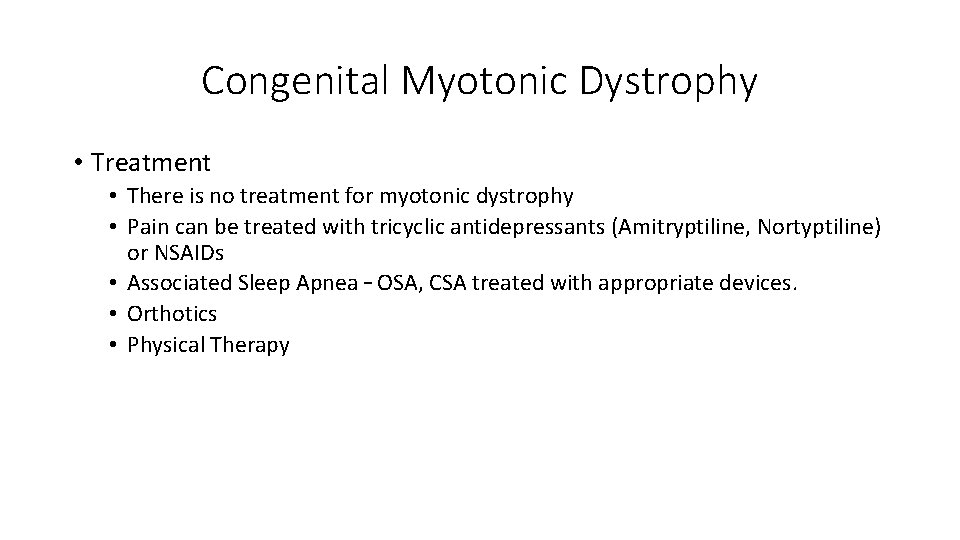 Congenital Myotonic Dystrophy

• Treatment
  • There is no treatment for myotonic dystrophy
  • Pain can be treated with tricyclic antidepressants (Amitryptiline, Nortyptiline) or NSAIDs
  • Associated Sleep Apnea – OSA, CSA treated with appropriate devices.
  • Orthotics
  • Physical Therapy